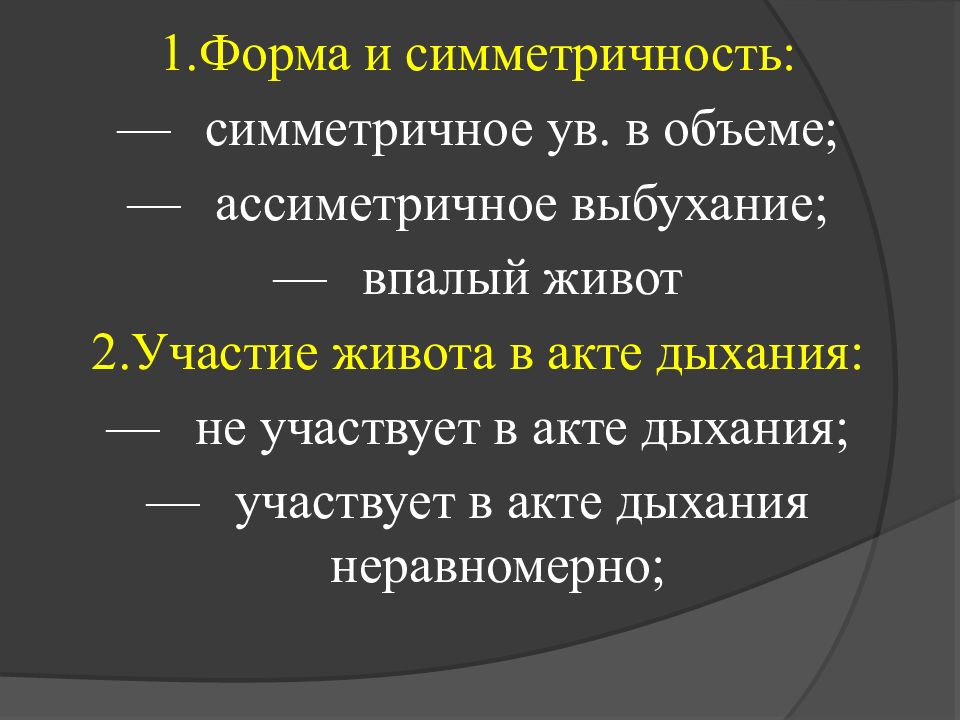 1.Форма и симметричность:
— симметричное ув. в объеме;
— ассиметричное выбухание;
— впалый живот
2.Участие живота в акте дыхания:
— не участвует в акте дыхания;
— участвует в акте дыхания неравномерно;